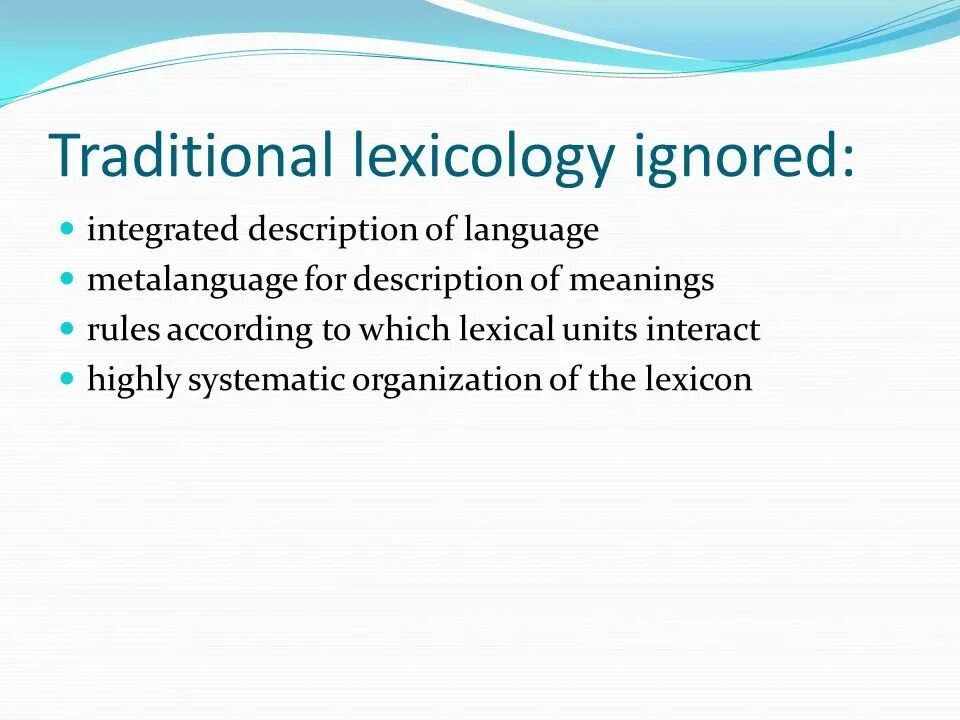 Traditional lexicology ignored:

- integrated description of language
- metalanguage for description of meanings
- rules according to which lexical units interact
- highly systematic organization of the lexicon